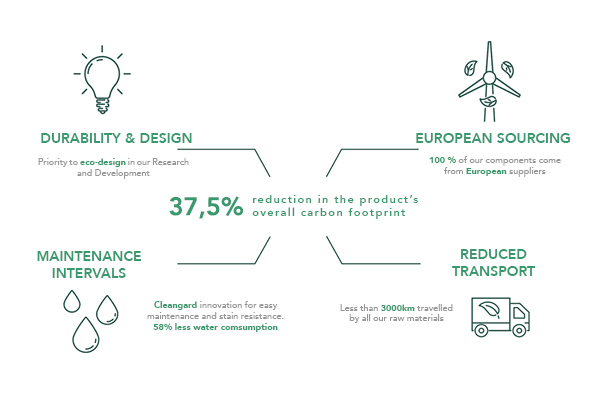 DURABILITY & DESIGN

Priority to eco-design in our Research and Development

EUROPEAN SOURCING

100 % of our components come from European suppliers

37,5% reduction in the product's overall carbon footprint

MAINTENANCE INTERVALS

Cleangard innovation for easy maintenance and stain resistance. 58% less water comsumption

REDUCED TRANSPORT

Less than 3000km travelled by all our raw materials